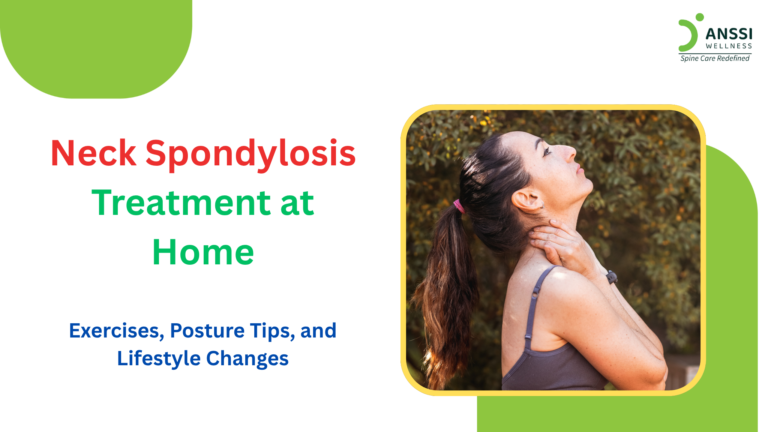 ANSSI
WELLNESS
Spine Care Redefined

Neck Spondylosis Treatment at Home

Exercises, Posture Tips, and Lifestyle Changes